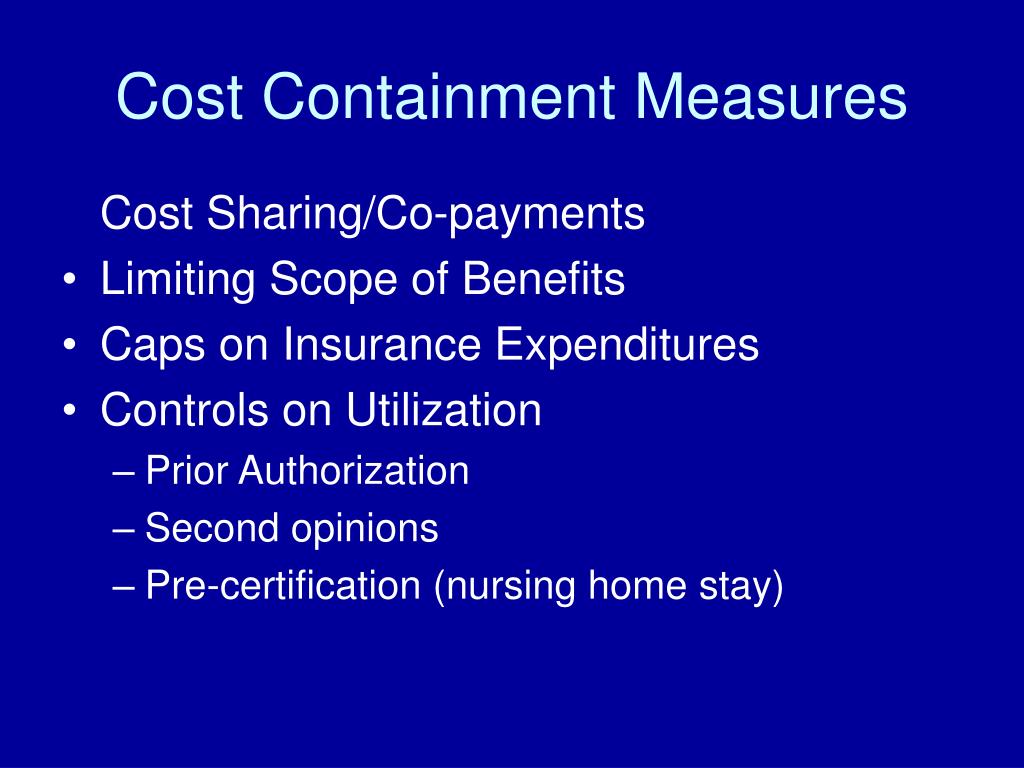 Cost Containment Measures

Cost Sharing/Co-payments
• Limiting Scope of Benefits
• Caps on Insurance Expenditures
• Controls on Utilization
– Prior Authorization
– Second opinions
– Pre-certification (nursing home stay)